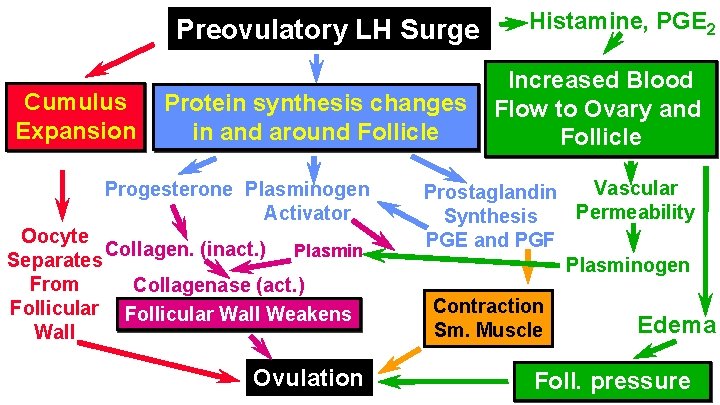 Preovulatory LH Surge

Histamine, $PGE_2$

Cumulus Expansion

Protein synthesis changes in and around Follicle

Increased Blood Flow to Ovary and Follicle

Progesterone

Plasminogen Activator

Prostaglandin Synthesis PGE and PGF

Vascular Permeability

Oocyte Separates From Follicular Wall

Collagen. (inact.)

Plasmin

Plasminogen

Collagenase (act.)

Follicular Wall Weakens

Contraction Sm. Muscle

Edema

Ovulation

Foll. pressure